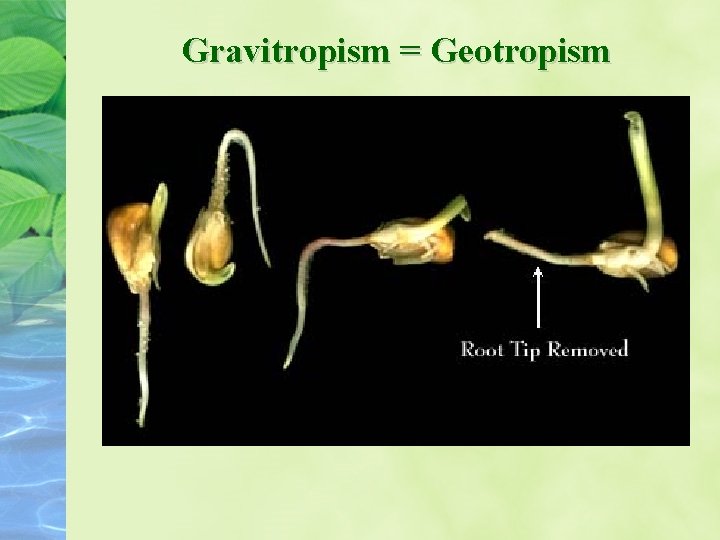 Gravitropism = Geotropism

Root Tip Removed